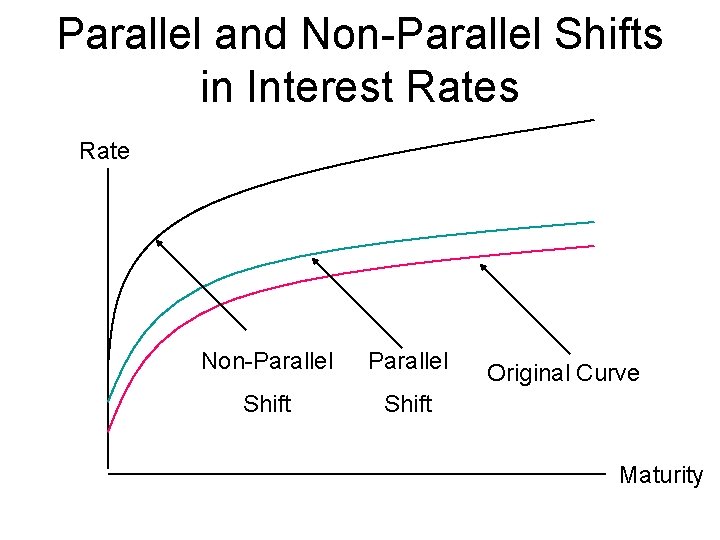 Parallel and Non-Parallel Shifts in Interest Rates

Rate

Non-Parallel Shift

Parallel Shift

Original Curve

Maturity